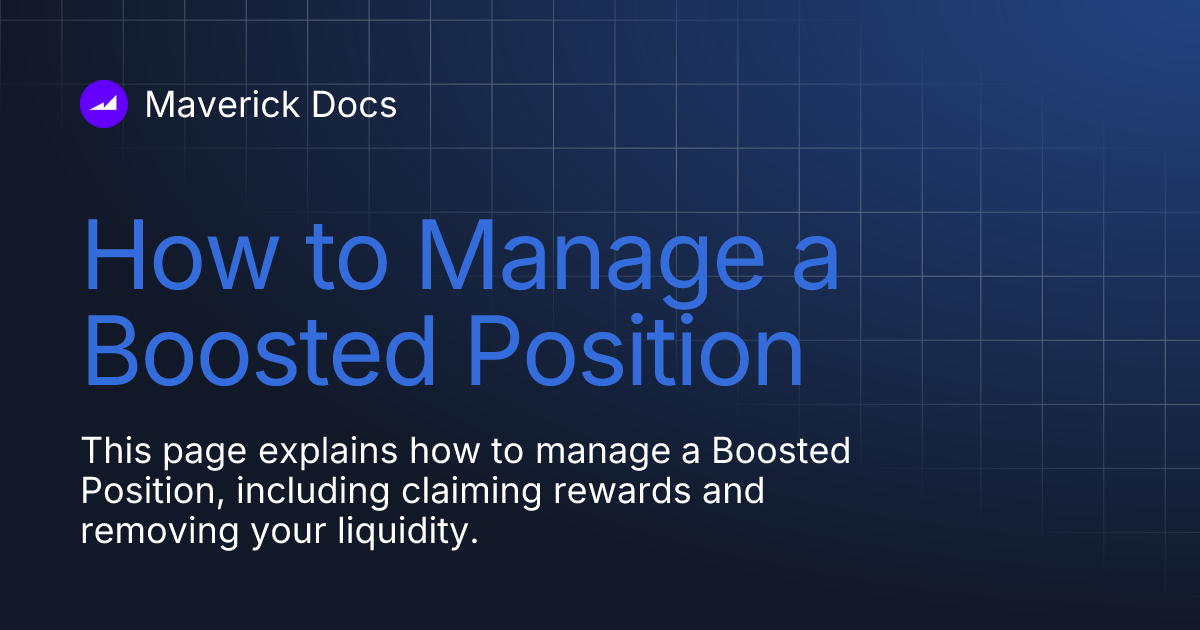 Maverick Docs

How to Manage a Boosted Position

This page explains how to manage a Boosted Position, including claiming rewards and removing your liquidity.